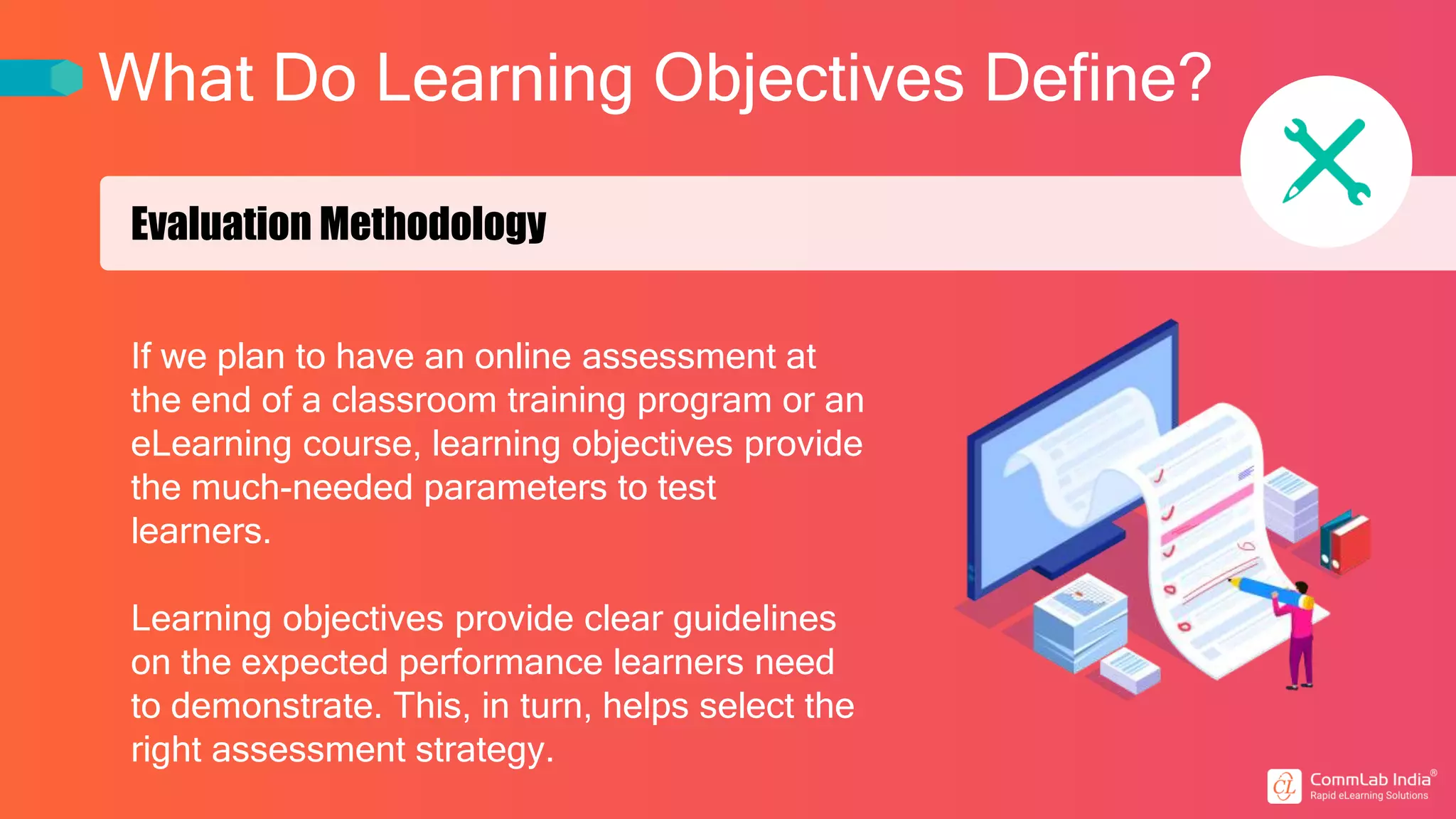 What Do Learning Objectives Define?

Evaluation Methodology

If we plan to have an online assessment at the end of a classroom training program or an eLearning course, learning objectives provide the much-needed parameters to test learners.

Learning objectives provide clear guidelines on the expected performance learners need to demonstrate. This, in turn, helps select the right assessment strategy.

CL CommLab India®
Rapid eLearning Solutions